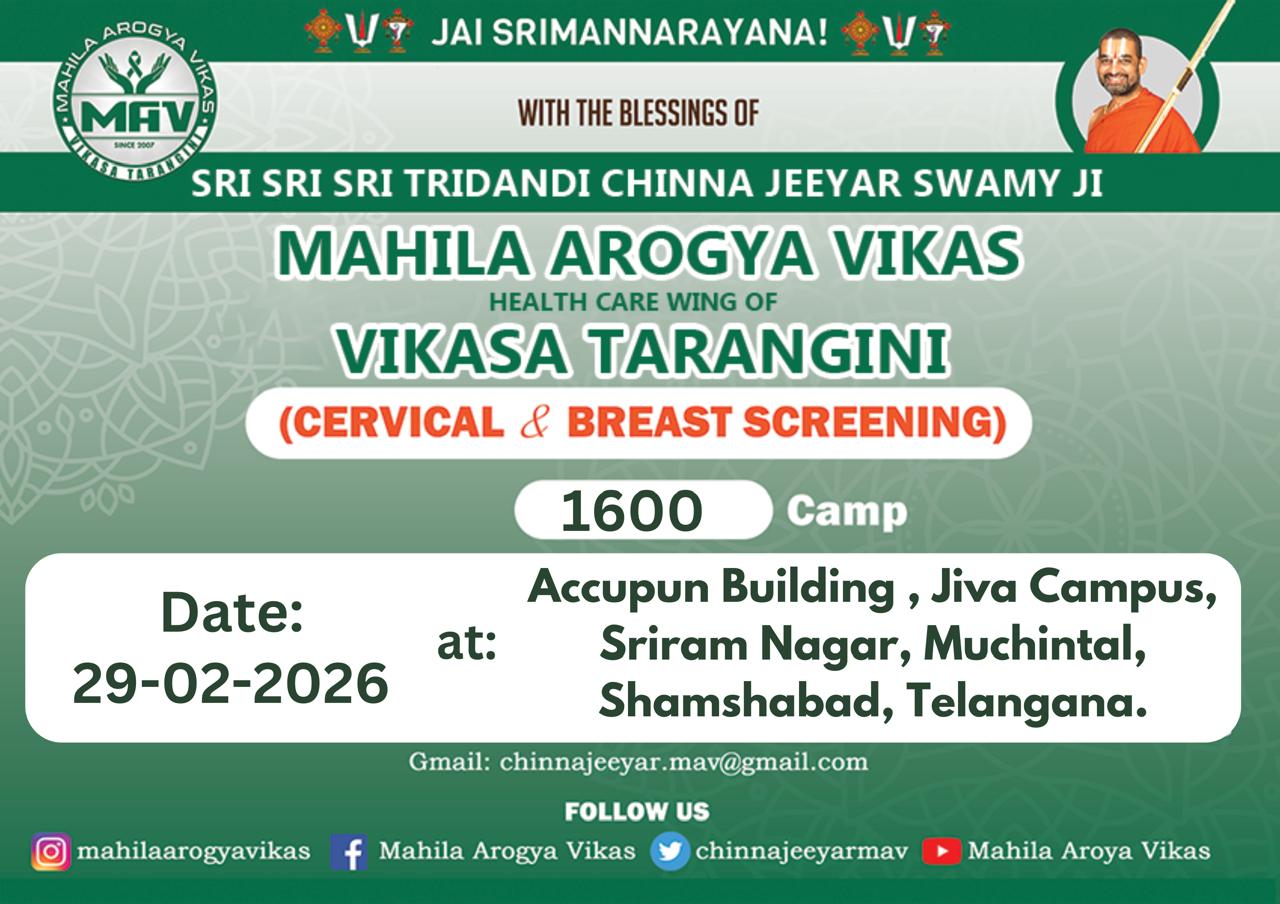 MAHILA AROGYA VIKAS
MAV
SINCE 2007
VIKASA TARANGINI

JAI SRIMANNARAYANA!

WITH THE BLESSINGS OF

SRI SRI SRI TRIDANDI CHINNA JEEYAR SWAMY JI

MAHILA AROGYA VIKAS
HEALTH CARE WING OF
VIKASA TARANGINI
(CERVICAL & BREAST SCREENING)

1600 Camp

Date:
29-02-2026

at: Accupun Building , Jiva Campus, Sriram Nagar, Muchintal, Shamshabad, Telangana.

Gmail: chinnajeeyar.mav@gmail.com

FOLLOW US

mahilaarogyavikas Mahila Arogya Vikas chinnajeeyarmav Mahila Aroya Vikas